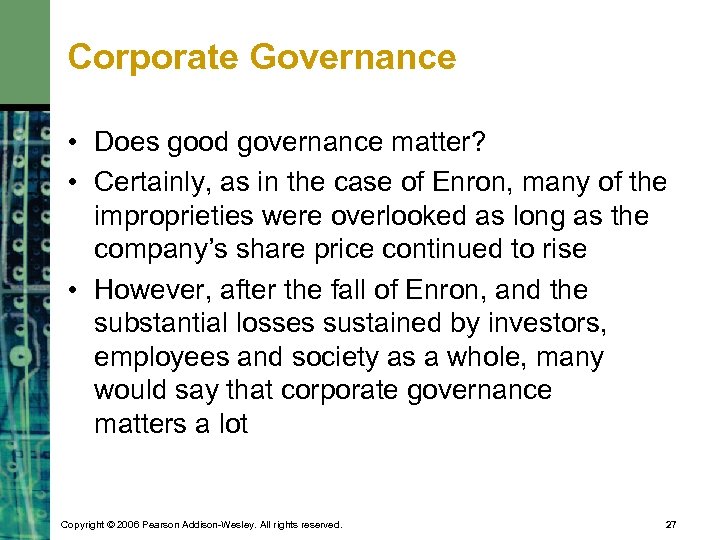 Corporate Governance

• Does good governance matter?
• Certainly, as in the case of Enron, many of the improprieties were overlooked as long as the company's share price continued to rise
• However, after the fall of Enron, and the substantial losses sustained by investors, employees and society as a whole, many would say that corporate governance matters a lot

Copyright © 2006 Pearson Addison-Wesley. All rights reserved.

27